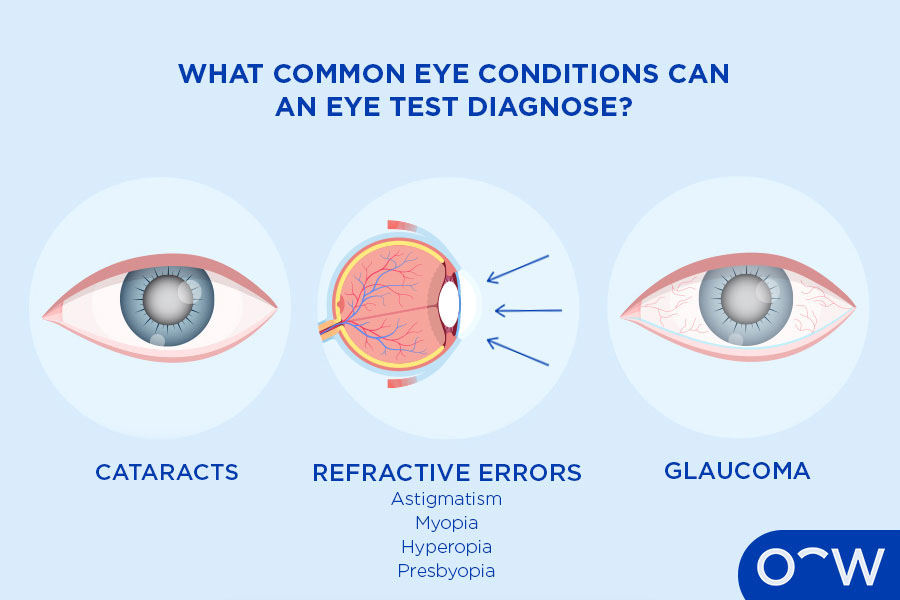 WHAT COMMON EYE CONDITIONS CAN AN EYE TEST DIAGNOSE?

CATARACTS

REFRACTIVE ERRORS
Astigmatism
Myopia
Hyperopia
Presbyopia

GLAUCOMA

OW